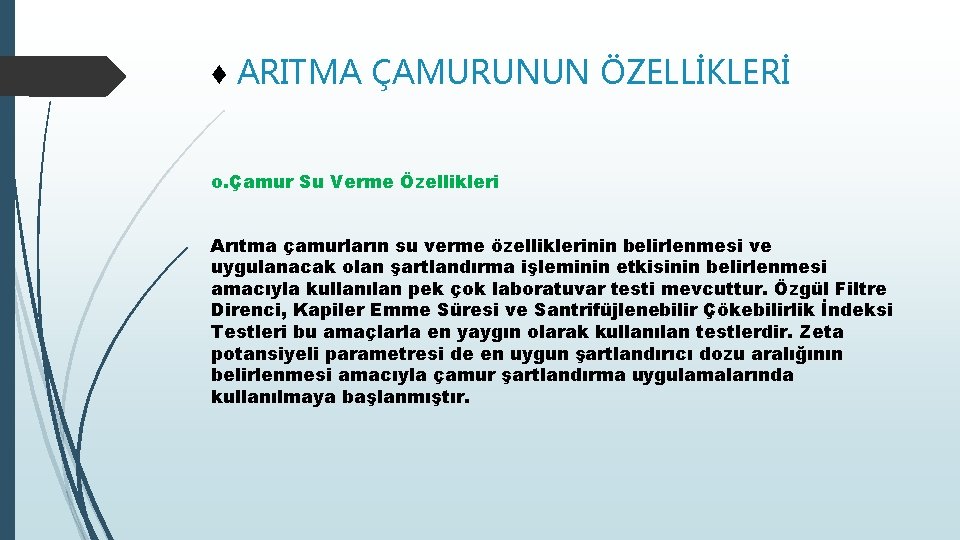 ♦ ARITMA ÇAMURUNUN ÖZELLİKLERİ

o.Çamur Su Verme Özellikleri

Arıtma çamurların su verme özelliklerinin belirlenmesi ve uygulanacak olan şartlandırma işleminin etkisinin belirlenmesi amacıyla kullanılan pek çok laboratuvar testi mevcuttur. Özgül Filtre Direnci, Kapiler Emme Süresi ve Santrifüjlenebilir Çökebilirlik İndeksi Testleri bu amaçlarla en yaygın olarak kullanılan testlerdir. Zeta potansiyeli parametresi de en uygun şartlandırıcı dozu aralığının belirlenmesi amacıyla çamur şartlandırma uygulamalarında kullanılmaya başlanmıştır.